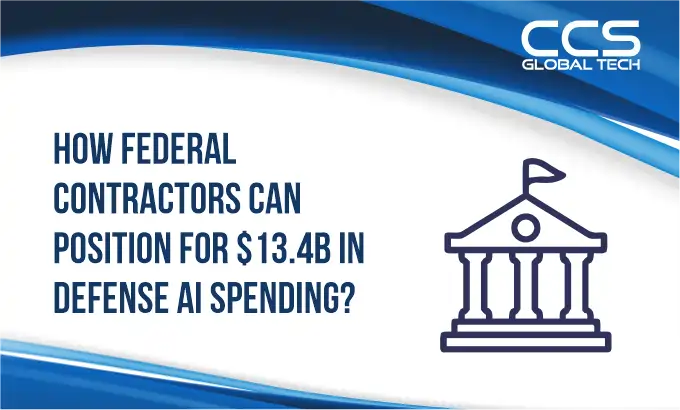 CCS
GLOBAL TECH

HOW FEDERAL CONTRACTORS CAN POSITION FOR $13.4B IN DEFENSE AI SPENDING?